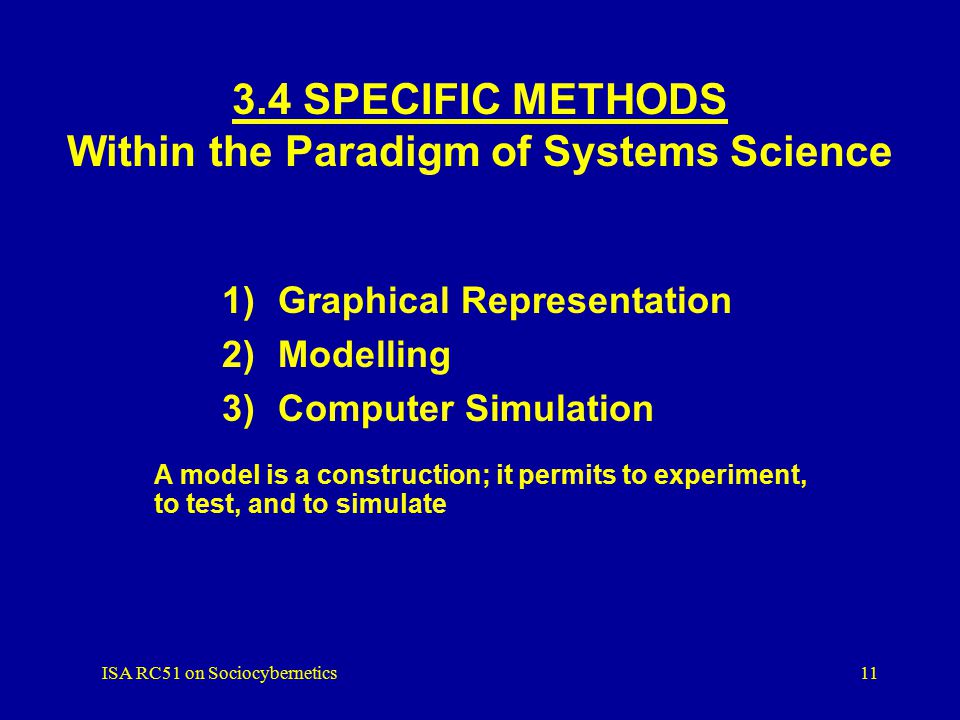 3.4 SPECIFIC METHODS
Within the Paradigm of Systems Science

1) Graphical Representation
2) Modelling
3) Computer Simulation

A model is a construction; it permits to experiment, to test, and to simulate

ISA RC51 on Sociocybernetics

11